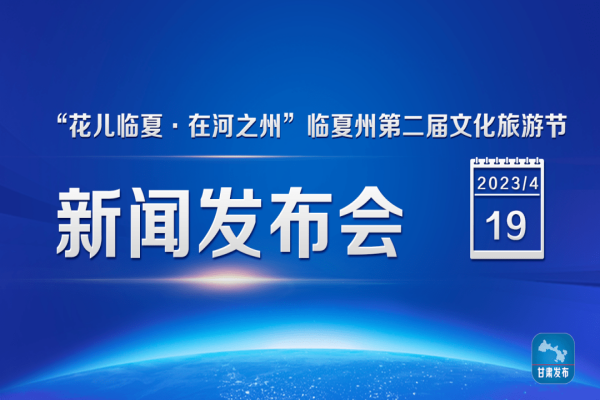 “花儿临夏 · 在河之州”临夏州第二届文化旅游节

新闻发布会

2023/4
19

甘肃发布